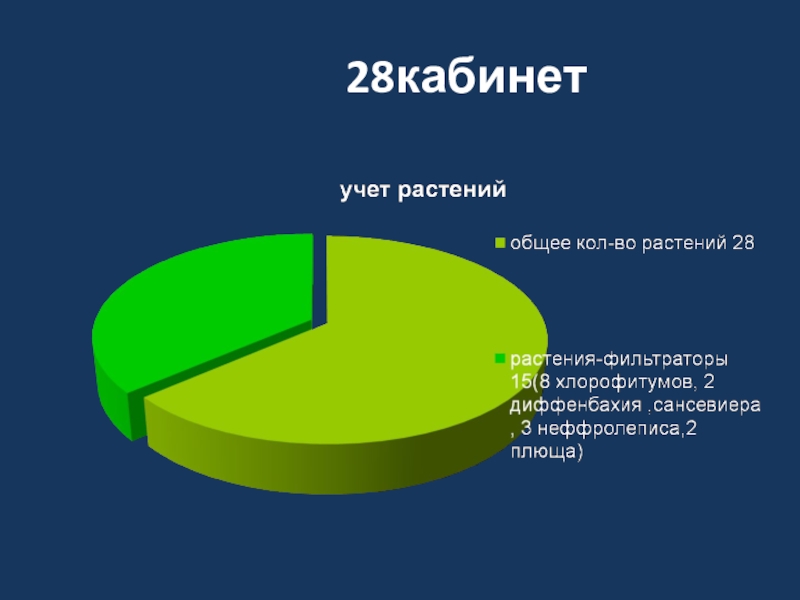 28кабинет

учет растений

общее кол-во растений 28

растения-фильтраторы 15(8 хлорофитумов, 2 диффенбахия .сансевиера , 3 неффролеписа,2 плюща)